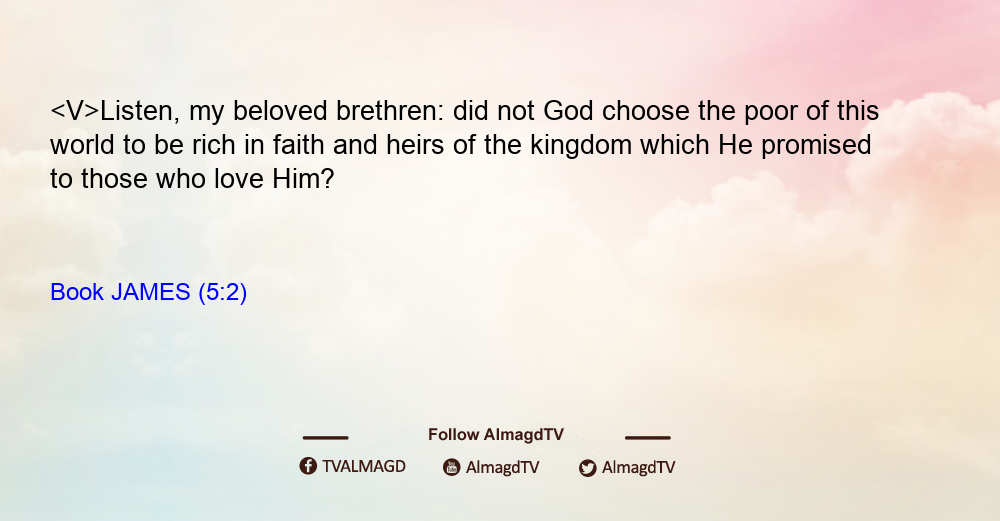 <V>Listen, my beloved brethren: did not God choose the poor of this world to be rich in faith and heirs of the kingdom which He promised to those who love Him?

Book JAMES (5:2)

Follow AlmagdTV

TVALMAGD AlmagdTV AlmagdTV